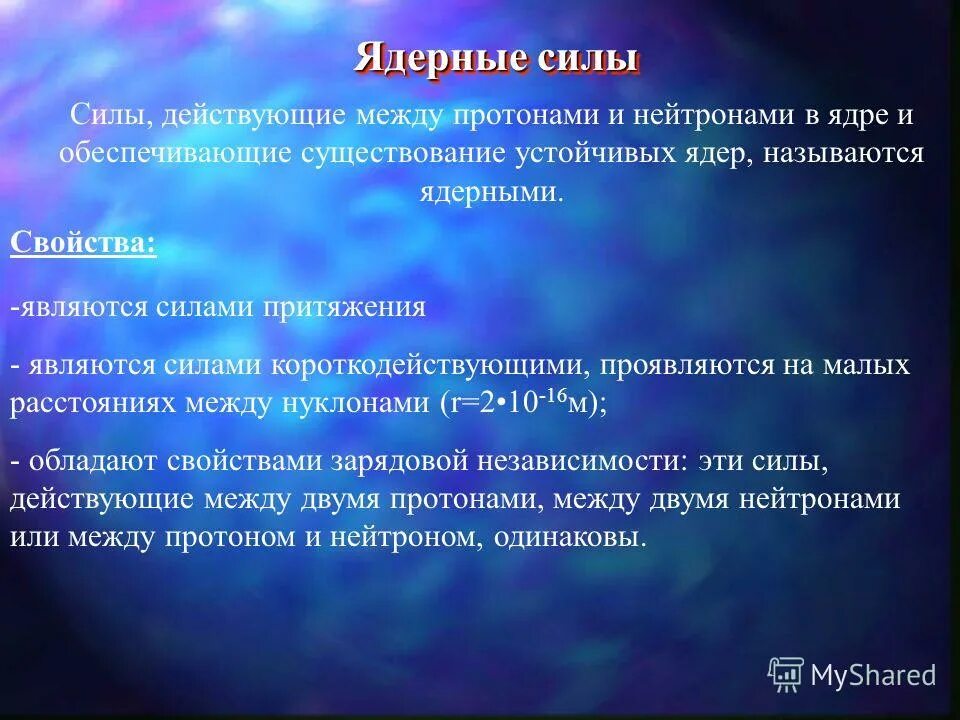 Ядерные силы

Силы, действующие между протонами и нейтронами в ядре и обеспечивающие существование устойчивых ядер, называются ядерными.

Свойства:

-являются силами притяжения

- являются силами короткодействующими, проявляются на малых расстояниях между нуклонами ($r=2 \cdot 10^{-16}$м);

- обладают свойствами зарядовой независимости: эти силы, действующие между двумя протонами, между двумя нейтронами или между протоном и нейтроном, одинаковы.

MyShared